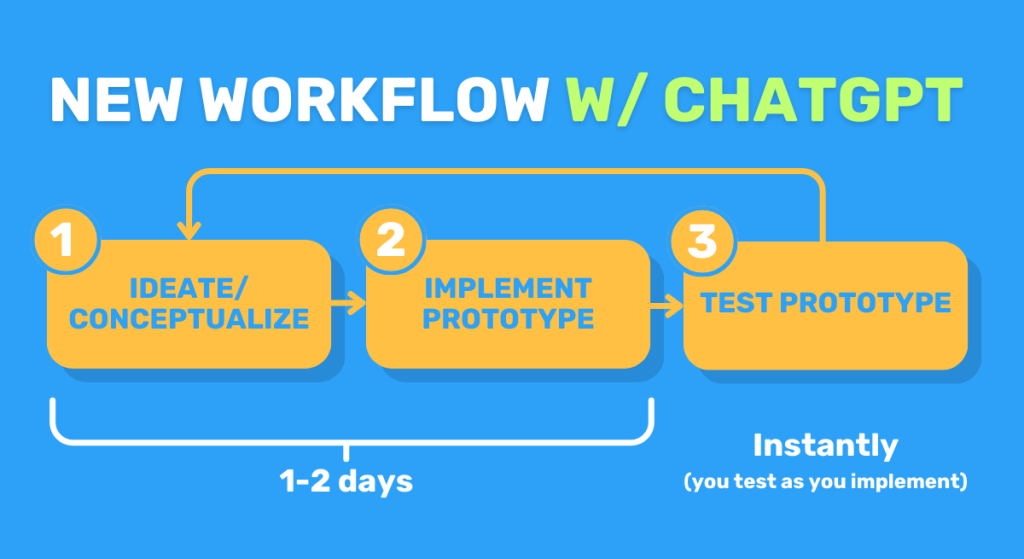 NEW WORKFLOW W/ CHATGPT

1
IDEATE/ CONCEPTUALIZE

2
IMPLEMENT PROTOTYPE

3
TEST PROTOTYPE

1-2 days

Instantly
(you test as you implement)